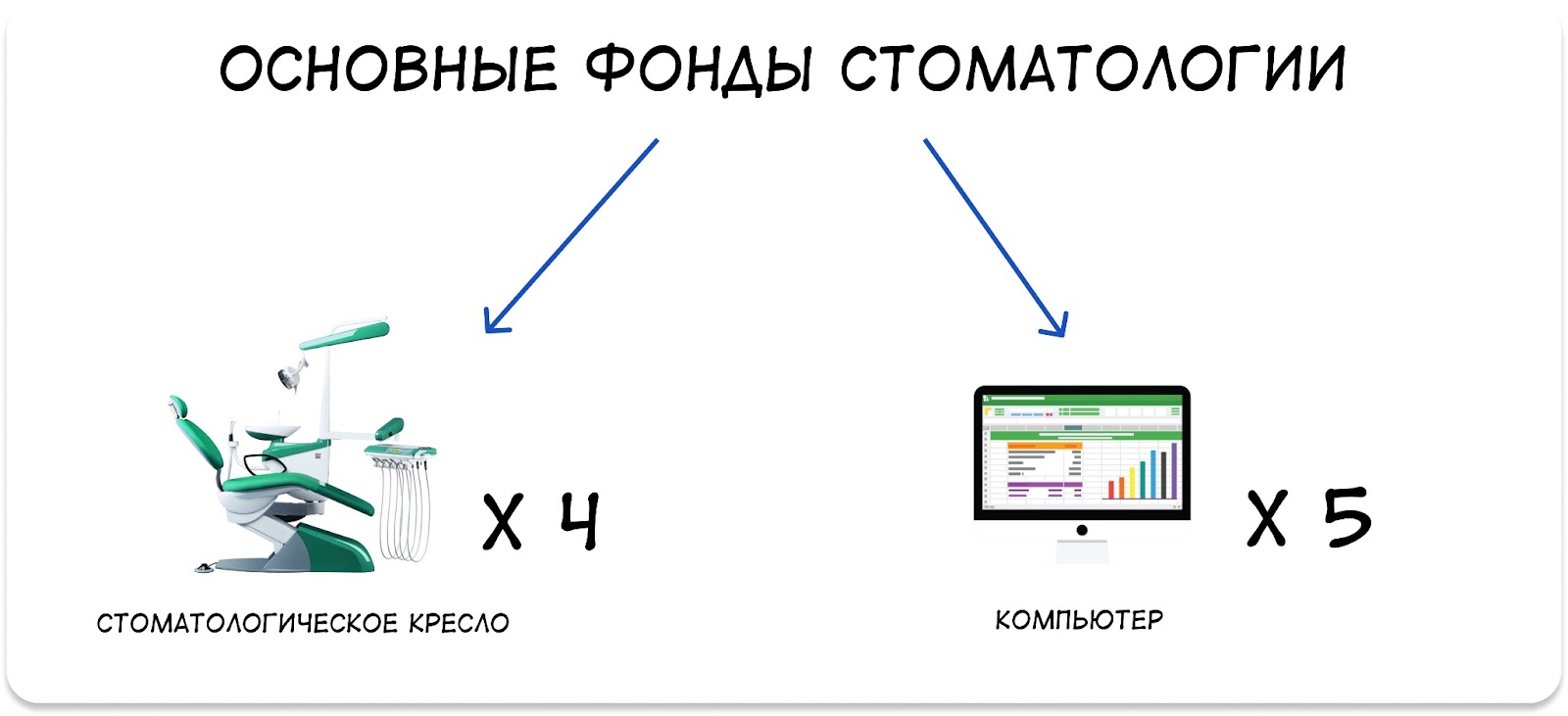 ОСНОВНЫЕ ФОНДЫ СТОМАТОЛОГИИ

Х 4

СТОМАТОЛОГИЧЕСКОЕ КРЕСЛО

Х 5

КОМПЬЮТЕР